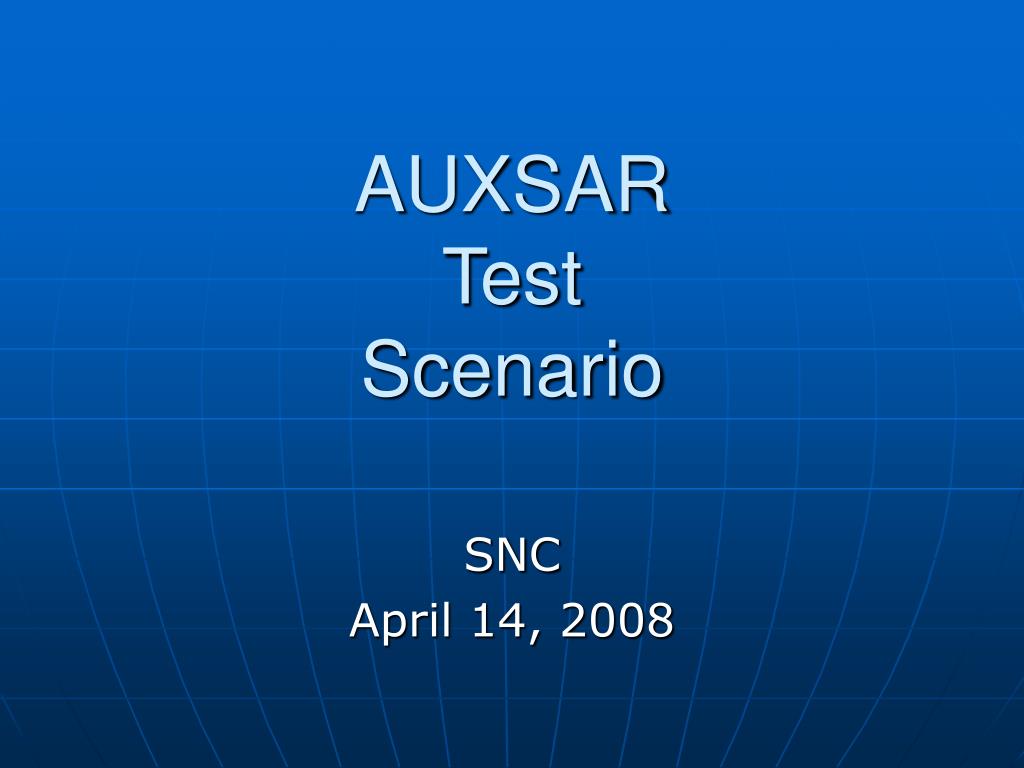 AUXSAR
Test
Scenario

SNC
April 14, 2008